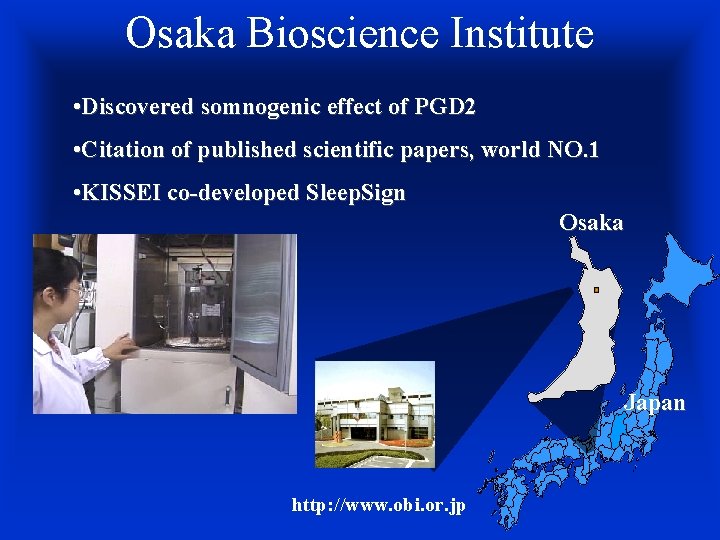 Osaka Bioscience Institute

•Discovered somnogenic effect of PGD2

•Citation of published scientific papers, world NO.1

•KISSEI co-developed SleepSign

Osaka

Japan

http://www.obi.or.jp